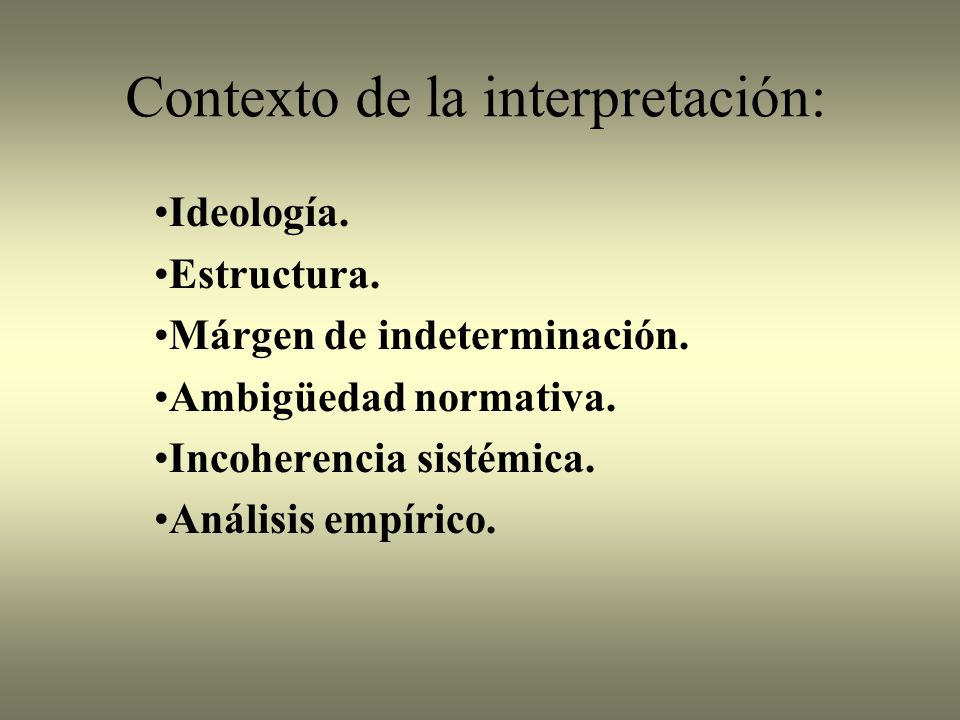 Contexto de la interpretación:

•Ideología.
•Estructura.
•Márgen de indeterminación.
•Ambigüedad normativa.
•Incoherencia sistémica.
•Análisis empírico.